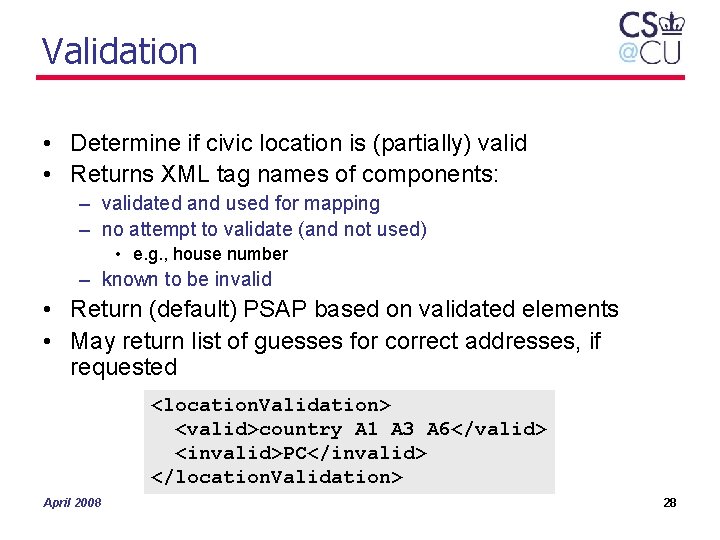 Validation

CS
@CU

• Determine if civic location is (partially) valid
• Returns XML tag names of components:
– validated and used for mapping
– no attempt to validate (and not used)
• e.g., house number
– known to be invalid
• Return (default) PSAP based on validated elements
• May return list of guesses for correct addresses, if requested

<locationValidation>
<valid>country A1 A3 A6</valid>
<invalid>PC</invalid>
</locationValidation>

April 2008

28